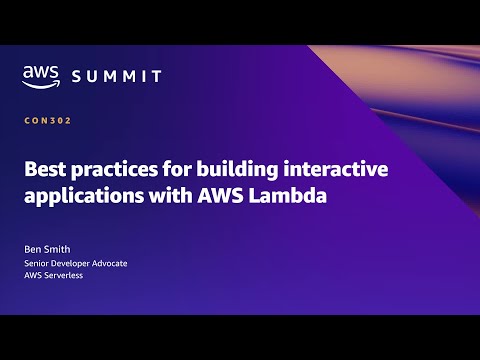 aws SUMMIT

CON302

Best practices for building interactive applications with AWS Lambda

Ben Smith
Senior Developer Advocate
AWS Serverless